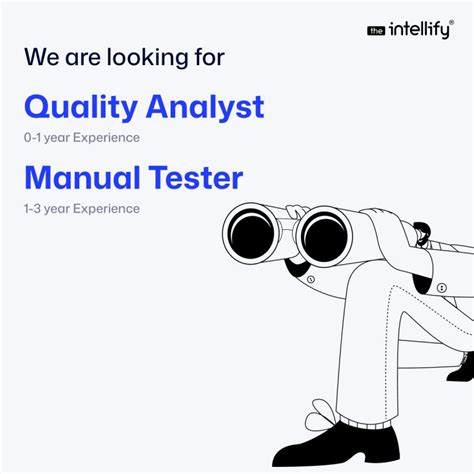 the intellify®

We are looking for

Quality Analyst

0-1 year Experience

Manual Tester

1-3 year Experience